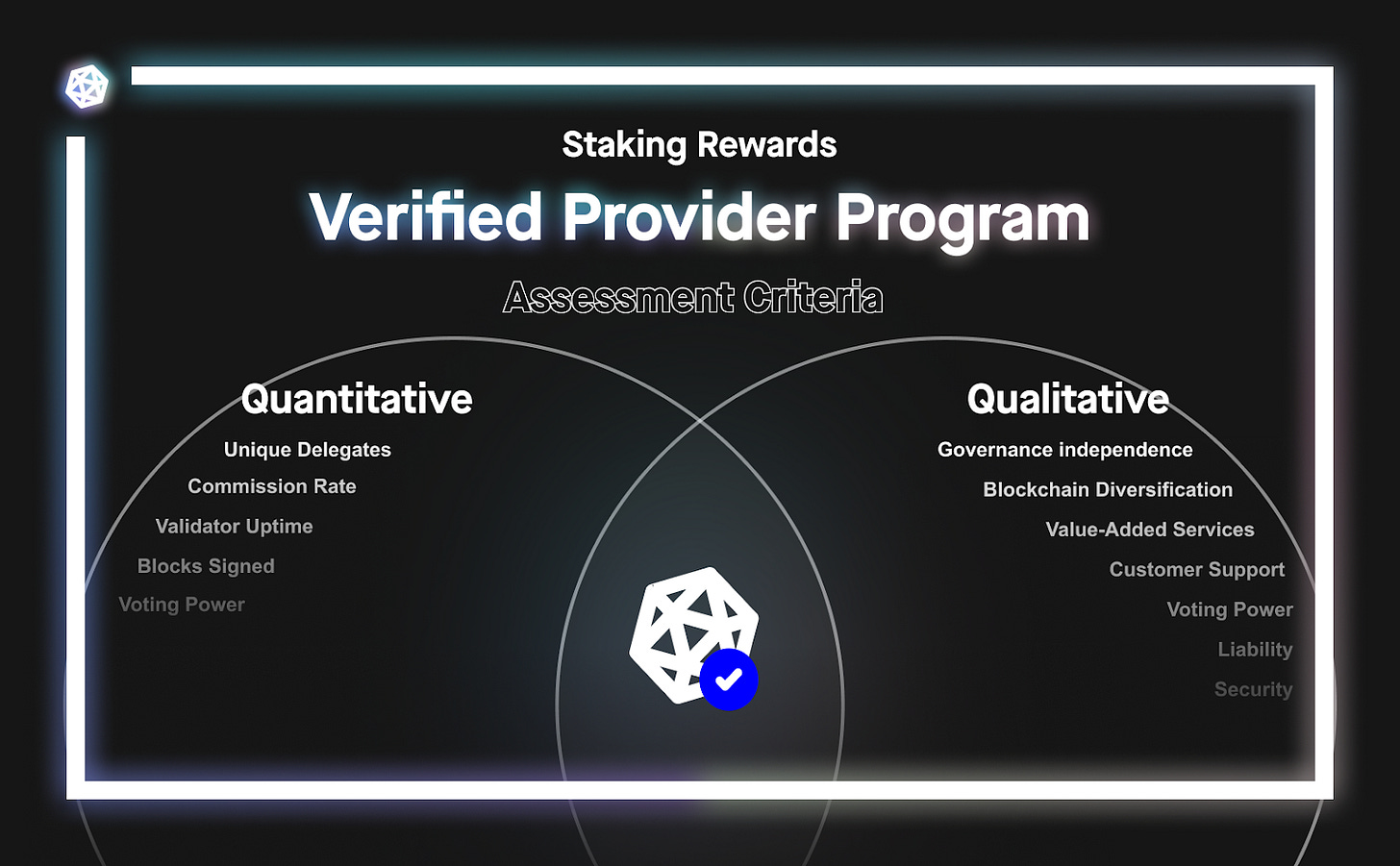 Staking Rewards

Verified Provider Program

Assessment Criteria

Quantitative

Unique Delegates
Commission Rate
Validator Uptime
Blocks Signed
Voting Power

Qualitative

Governance independence
Blockchain Diversification
Value-Added Services
Customer Support
Voting Power
Liability
Security